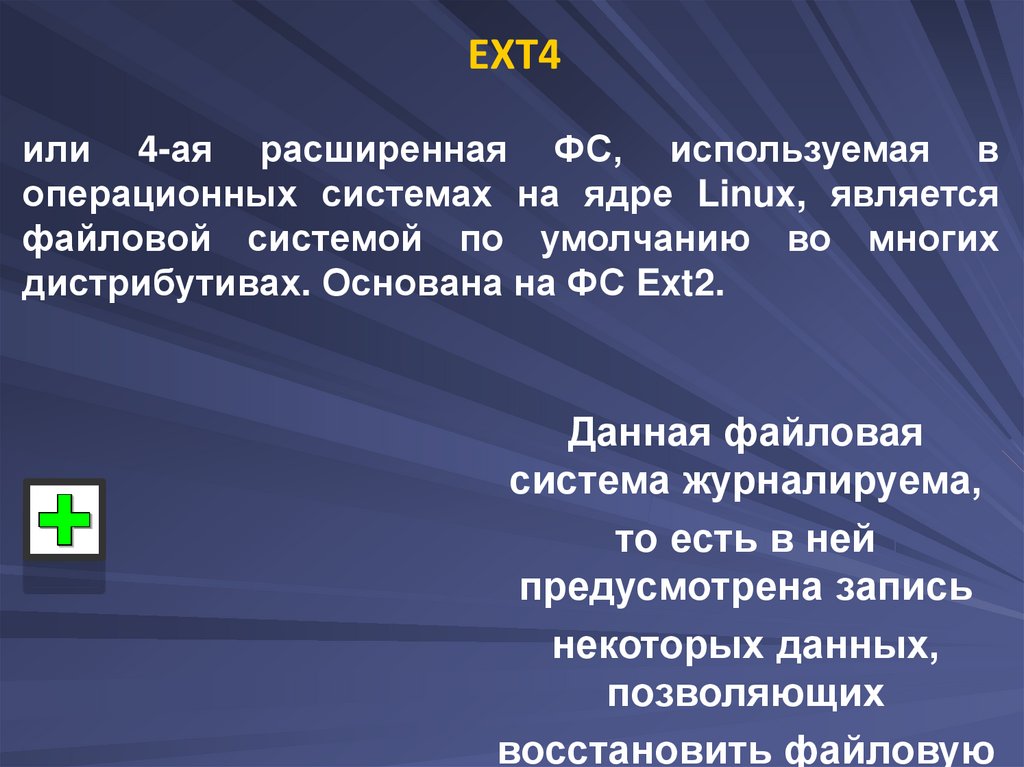 EXT4

или 4-ая расширенная ФС, используемая в операционных системах на ядре Linux, является файловой системой по умолчанию во многих дистрибутивах. Основана на ФС Ext2.

Данная файловая система журналируема,

то есть в ней предусмотрена запись

некоторых данных, позволяющих

восстановить файловую